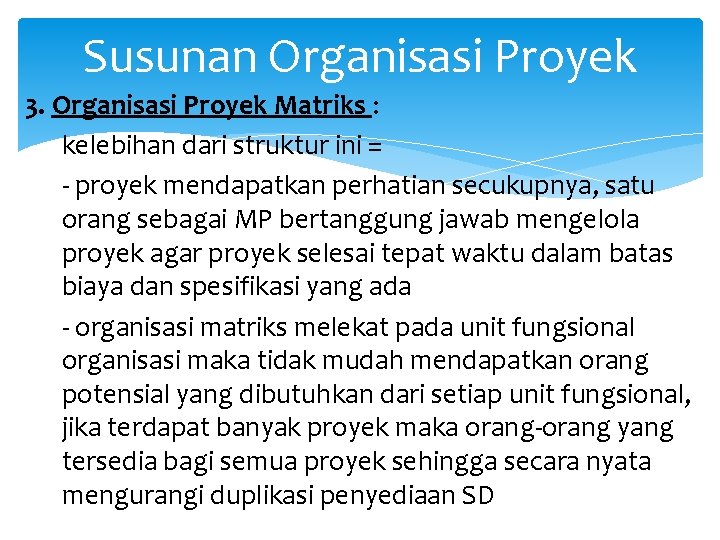 Susunan Organisasi Proyek

3. Organisasi Proyek Matriks :

kelebihan dari struktur ini =

- proyek mendapatkan perhatian secukupnya, satu orang sebagai MP bertanggung jawab mengelola proyek agar proyek selesai tepat waktu dalam batas biaya dan spesifikasi yang ada

- organisasi matriks melekat pada unit fungsional organisasi maka tidak mudah mendapatkan orang potensial yang dibutuhkan dari setiap unit fungsional, jika terdapat banyak proyek maka orang-orang yang tersedia bagi semua proyek sehingga secara nyata mengurangi duplikasi penyediaan SD